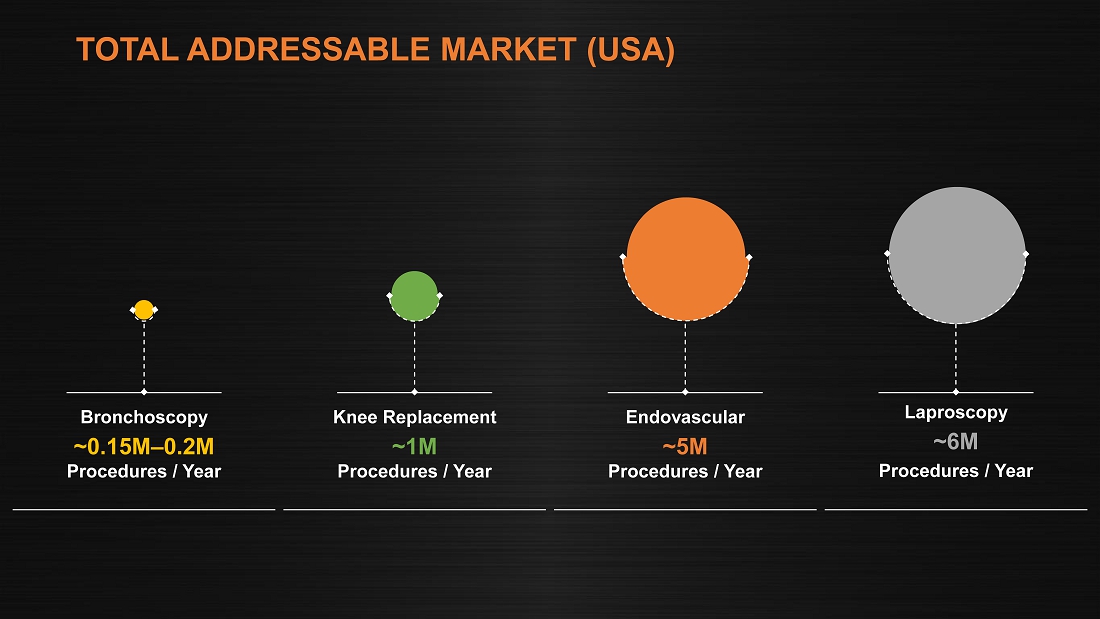 TOTAL ADDRESSABLE MARKET (USA)

Bronchoscopy
~0.15M–0.2M
Procedures / Year

Knee Replacement
~1M
Procedures / Year

Endovascular
~5M
Procedures / Year

Laproscopy
~6M
Procedures / Year